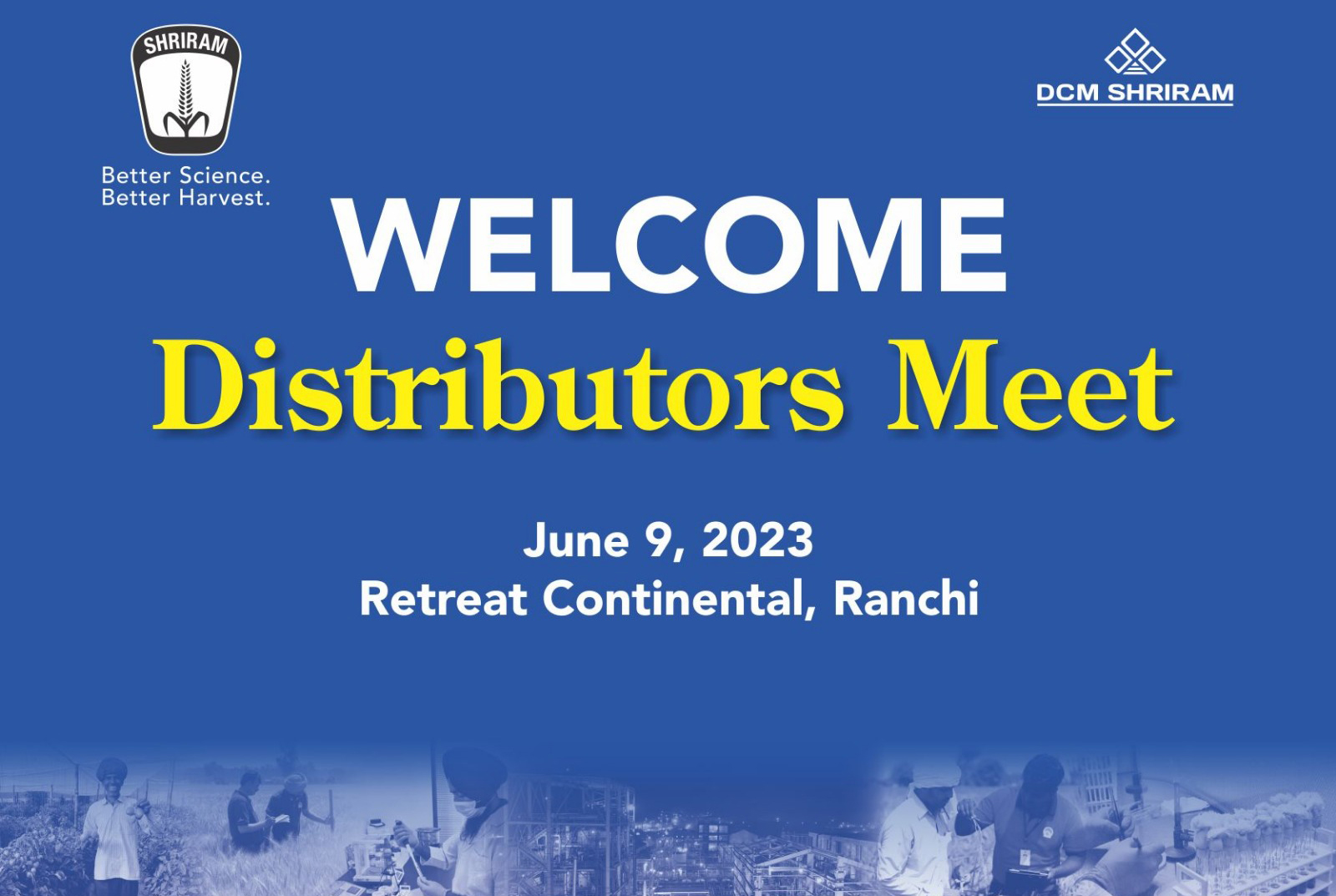 SHRIRAM

Better Science.
Better Harvest.

DCM SHRIRAM

WELCOME
Distributors Meet

June 9, 2023
Retreat Continental, Ranchi